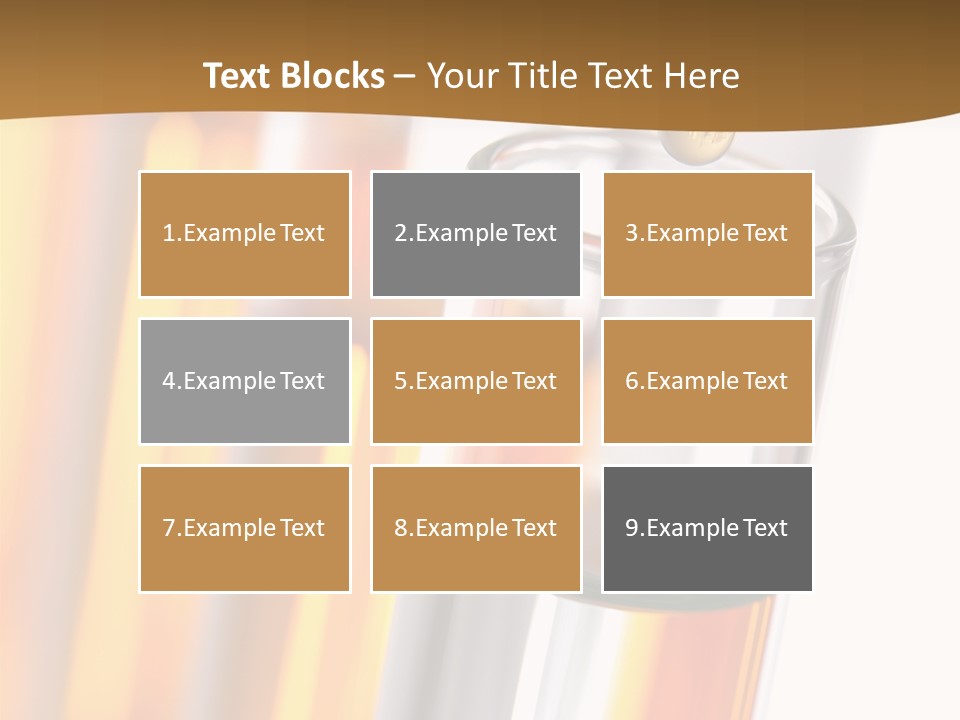 Text Blocks – Your Title Text Here

1.Example Text

2.Example Text

3.Example Text

4.Example Text

5.Example Text

6.Example Text

7.Example Text

8.Example Text

9.Example Text